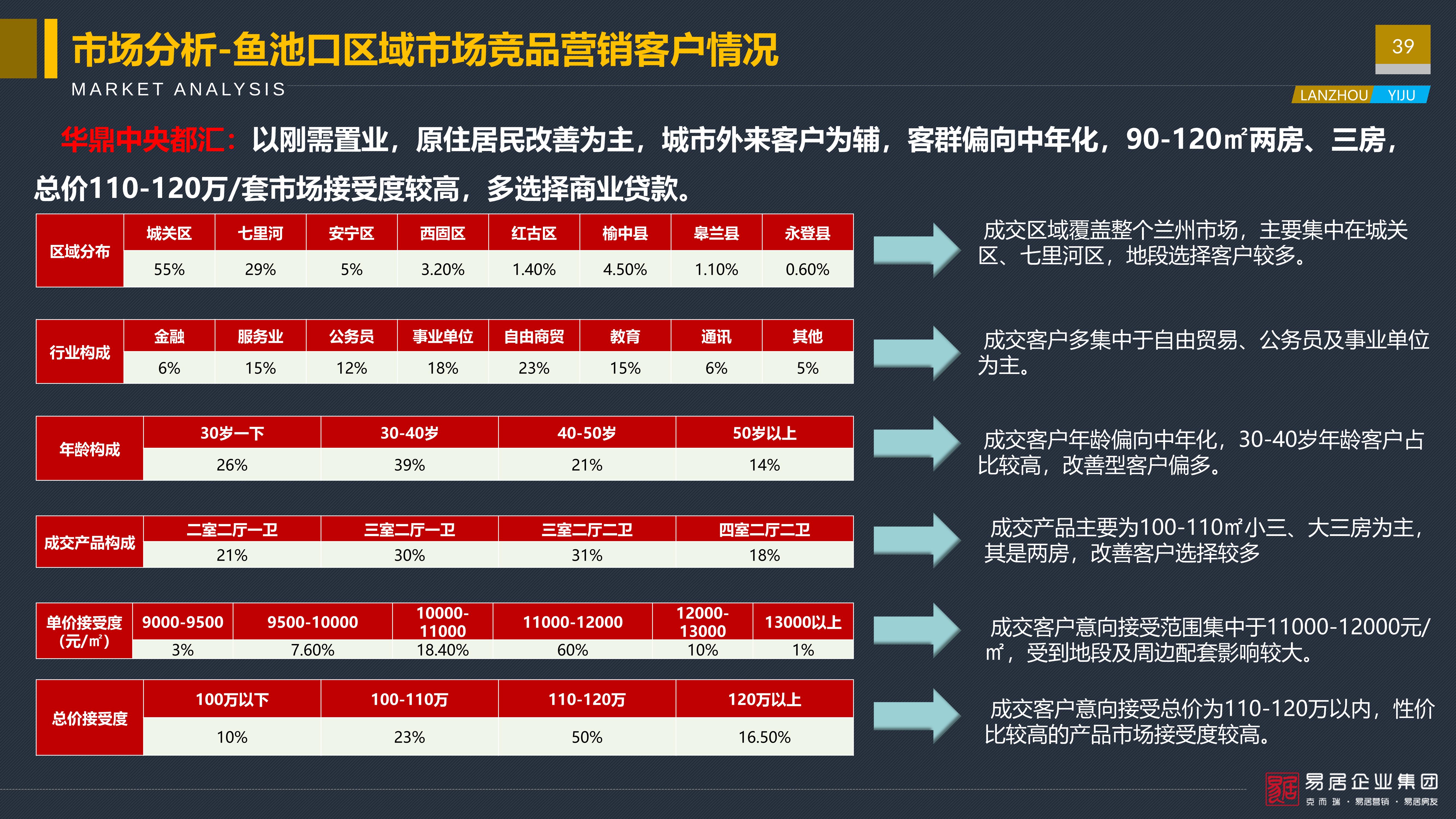 市场分析-鱼池口区域市场竞品营销客户情况

MARKET ANALYSIS

39

LANZHOU YIJU

华鼎中央都汇：以刚需置业，原住居民改善为主，城市外来客户为辅，客群偏向中年化，90-120㎡两房、三房，总价110-120万/套市场接受度较高，多选择商业贷款。

| 区域分布 | 城关区 | 七里河 | 安宁区 | 西固区 | 红古区 | 榆中县 | 皋兰县 | 永登县 |
|---|---|---|---|---|---|---|---|---|
| | 55% | 29% | 5% | 3.20% | 1.40% | 4.50% | 1.10% | 0.60% |

成交区域覆盖整个兰州市场，主要集中在城关区、七里河区，地段选择客户较多。

| 行业构成 | 金融 | 服务业 | 公务员 | 事业单位 | 自由商贸 | 教育 | 通讯 | 其他 |
|---|---|---|---|---|---|---|---|---|
| | 6% | 15% | 12% | 18% | 23% | 15% | 6% | 5% |

成交客户多集中于自由贸易、公务员及事业单位为主。

| 年龄构成 | 30岁一下 | 30-40岁 | 40-50岁 | 50岁以上 |
|---|---|---|---|---|
| | 26% | 39% | 21% | 14% |

成交客户年龄偏向中年化，30-40岁年龄客户占比较高，改善型客户偏多。

| 成交产品构成 | 二室二厅一卫 | 三室二厅一卫 | 三室二厅二卫 | 四室二厅二卫 |
|---|---|---|---|---|
| | 21% | 30% | 31% | 18% |

成交产品主要为100-110㎡小三、大三房为主，其是两房，改善客户选择较多

| 单价接受度（元/㎡） | 9000-9500 | 9500-10000 | 10000-11000 | 11000-12000 | 12000-13000 | 13000以上 |
|---|---|---|---|---|---|---|
| | 3% | 7.60% | 18.40% | 60% | 10% | 1% |

成交客户意向接受范围集中于11000-12000元/㎡，受到地段及周边配套影响较大。

| 总价接受度 | 100万以下 | 100-110万 | 110-120万 | 120万以上 |
|---|---|---|---|---|
| | 10% | 23% | 50% | 16.50% |

成交客户意向接受总价为110-120万以内，性价比较高的产品市场接受度较高。

易居企业集团
克而瑞 · 易居营销 · 易居房友